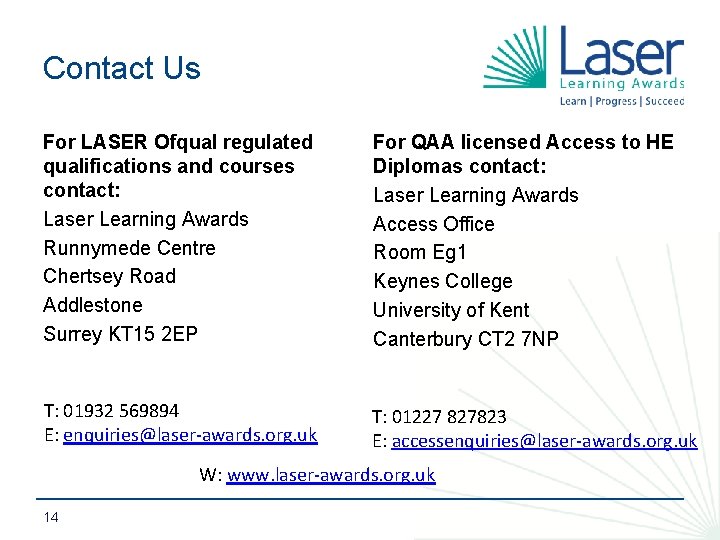 Contact Us

Laser
Learning Awards
Learn | Progress | Succeed

For LASER Ofqual regulated qualifications and courses contact:

Laser Learning Awards
Runnymede Centre
Chertsey Road
Addlestone
Surrey KT15 2EP

T: 01932 569894
E: enquiries@laser-awards.org.uk

For QAA licensed Access to HE Diplomas contact:

Laser Learning Awards
Access Office
Room Eg1
Keynes College
University of Kent
Canterbury CT2 7NP

T: 01227 827823
E: accessenquiries@laser-awards.org.uk

W: www.laser-awards.org.uk

14